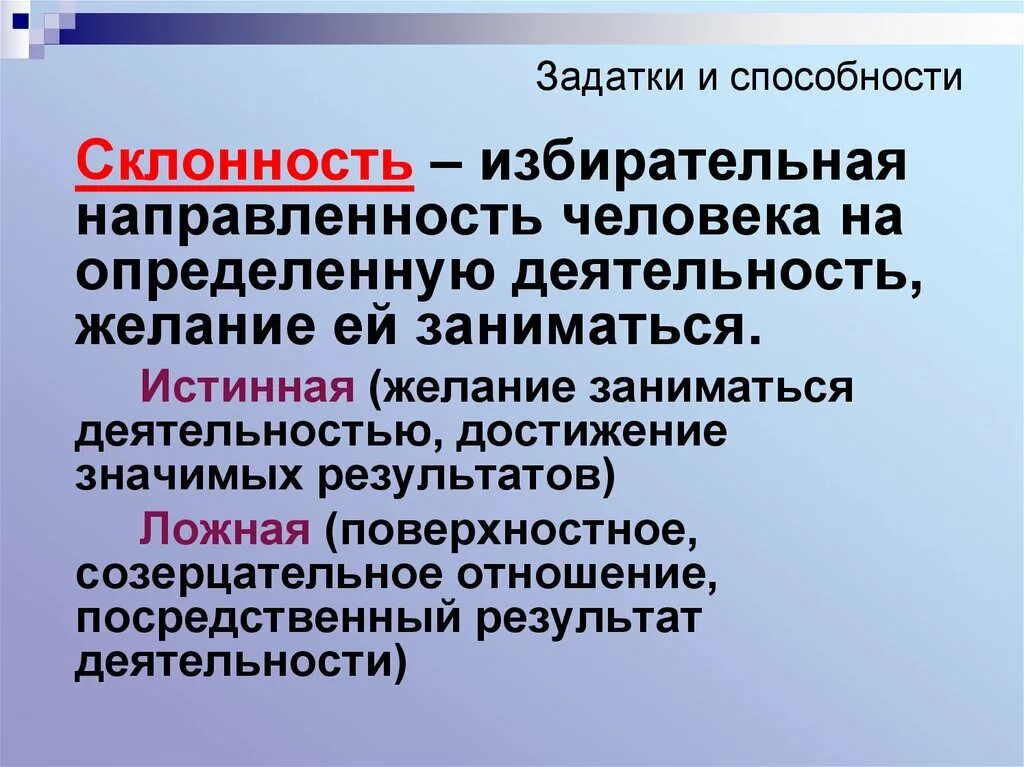 Задатки и способности

Склонность – избирательная направленность человека на определенную деятельность, желание ей заниматься.

Истинная (желание заниматься деятельностью, достижение значимых результатов)

Ложная (поверхностное, созерцательное отношение, посредственный результат деятельности)